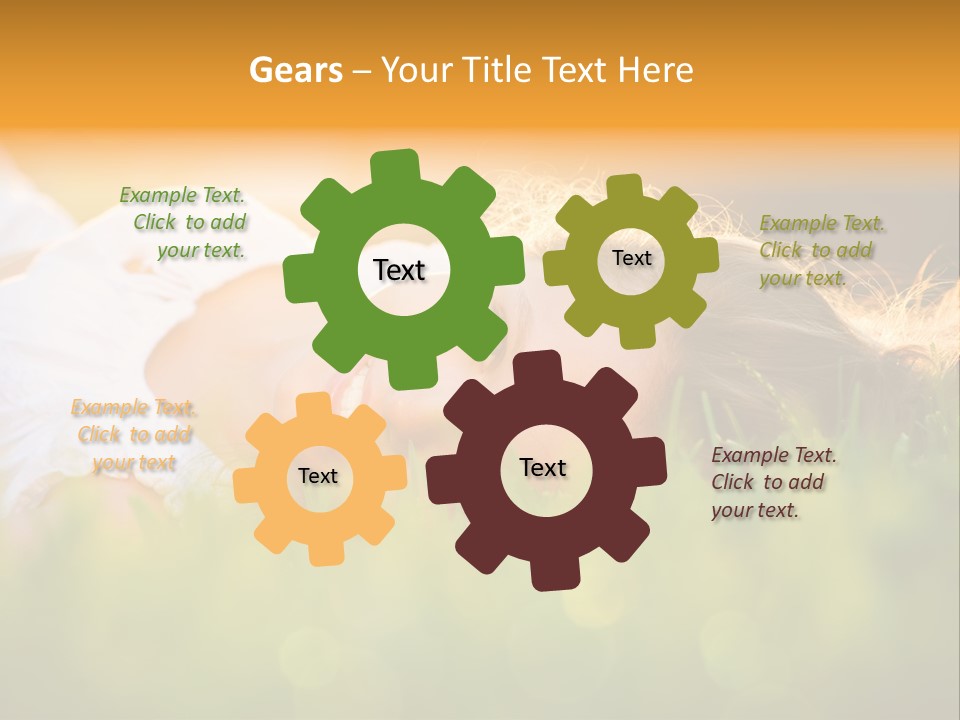 Gears – Your Title Text Here

Example Text. Click to add your text.

Text

Text

Example Text. Click to add your text.

Example Text. Click to add your text

Text

Text

Example Text. Click to add your text.